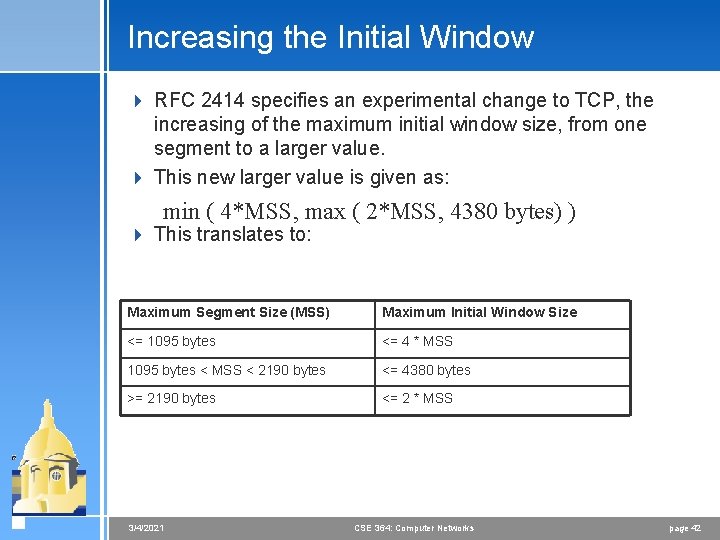 Increasing the Initial Window

RFC 2414 specifies an experimental change to TCP, the increasing of the maximum initial window size, from one segment to a larger value.

This new larger value is given as:

min ( 4*MSS, max ( 2*MSS, 4380 bytes) )

This translates to:

| Maximum Segment Size (MSS) | Maximum Initial Window Size |
|---|---|
| <= 1095 bytes | <= 4 * MSS |
| 1095 bytes < MSS < 2190 bytes | <= 4380 bytes |
| >= 2190 bytes | <= 2 * MSS |

3/4/2021 CSE 364: Computer Networks page 42